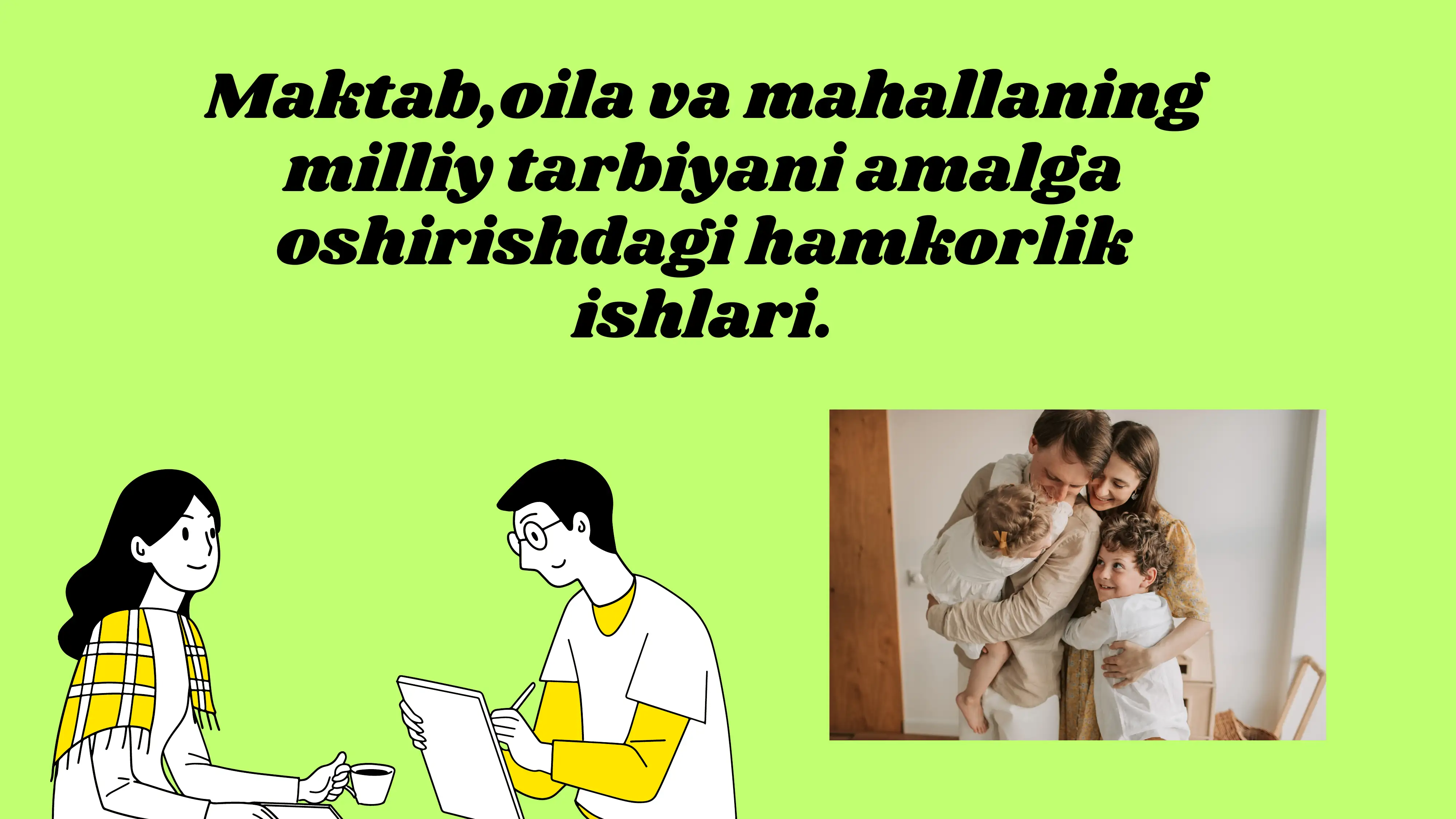 Maktab,oila va mahallaning milliy tarbiyani amalga oshirishdagi hamkorlik ishlari.